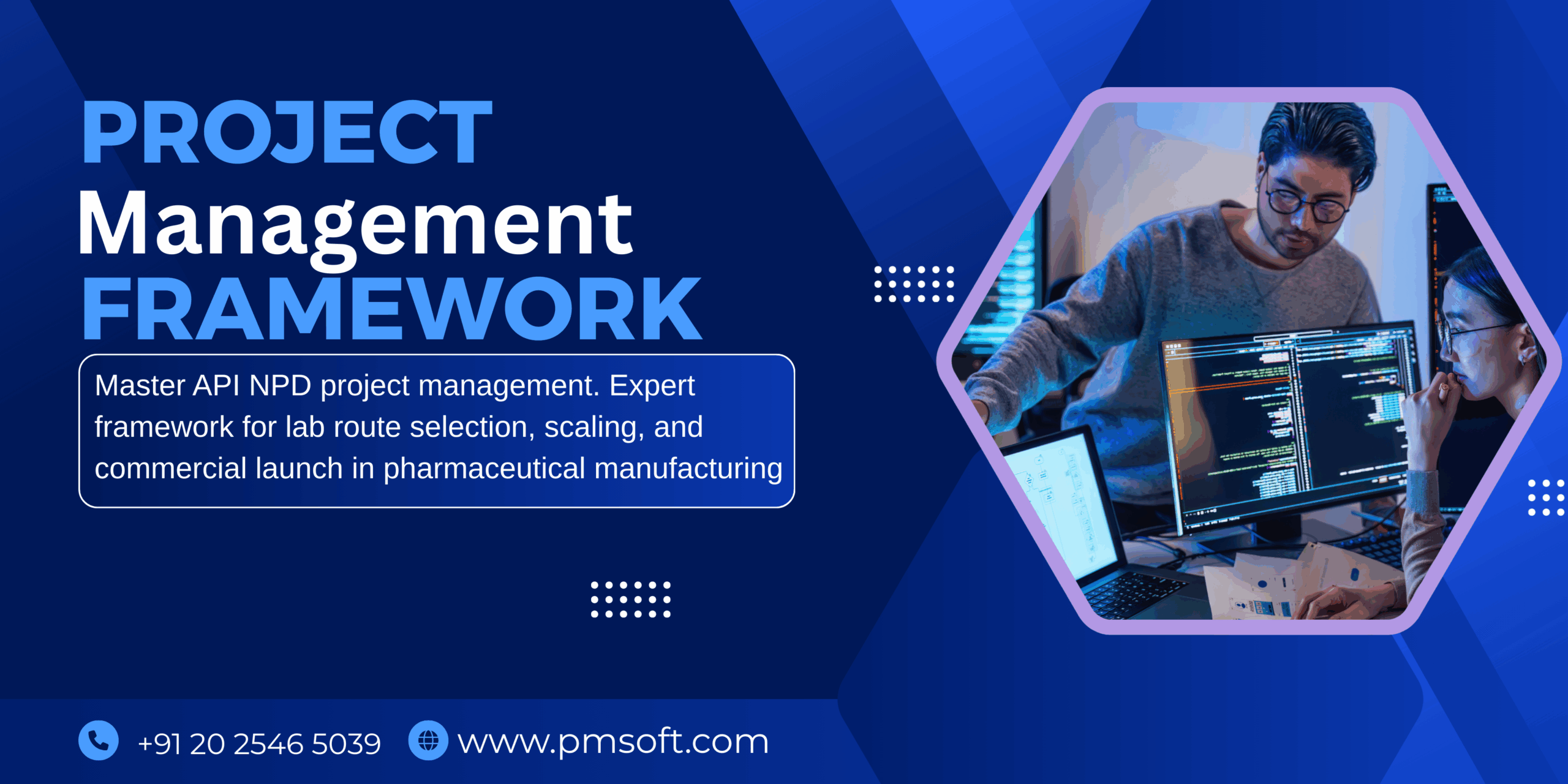 PROJECT
Management
FRAMEWORK

Master API NPD project management. Expert framework for lab route selection, scaling, and commercial launch in pharmaceutical manufacturing

+91 20 2546 5039 www.pmsoft.com